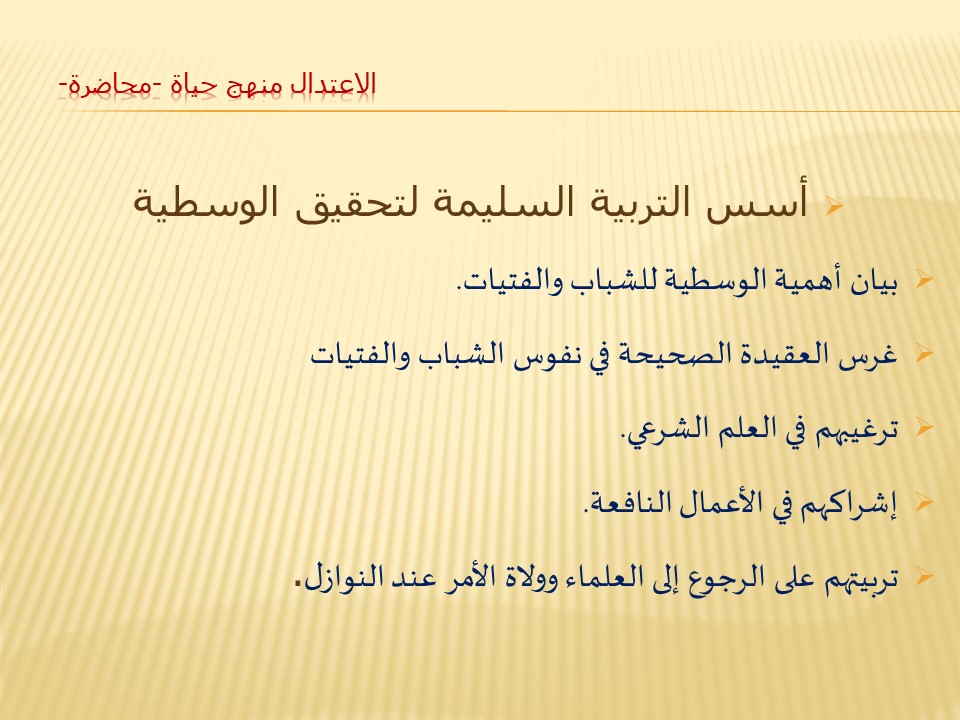 الاعتدال منهج حياة -محاضرة-

أسس التربية السليمة لتحقيق الوسطية

بيان أهمية الوسطية للشباب والفتيات.

غرس العقيدة الصحيحة في نفوس الشباب والفتيات

ترغيبهم في العلم الشرعي.

إشراكهم في الأعمال النافعة.

تربيتهم على الرجوع إلى العلماء وولاة الأمر عند النوازل.